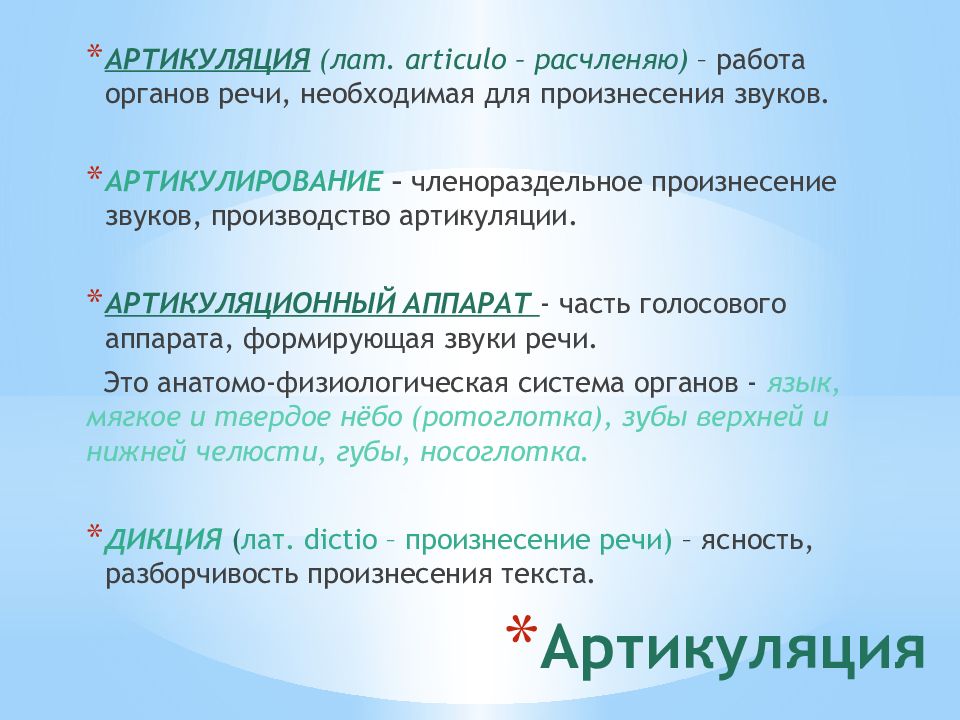 *АРТИКУЛЯЦИЯ (лат. articulo – расчленяю) – работа органов речи, необходимая для произнесения звуков.

*АРТИКУЛИРОВАНИЕ – членораздельное произнесение звуков, производство артикуляции.

*АРТИКУЛЯЦИОННЫЙ АППАРАТ - часть голосового аппарата, формирующая звуки речи.

Это анатомо-физиологическая система органов - язык, мягкое и твердое нёбо (ротоглотка), зубы верхней и нижней челюсти, губы, носоглотка.

*ДИКЦИЯ (лат. dictio – произнесение речи) – ясность, разборчивость произнесения текста.

*Артикуляция